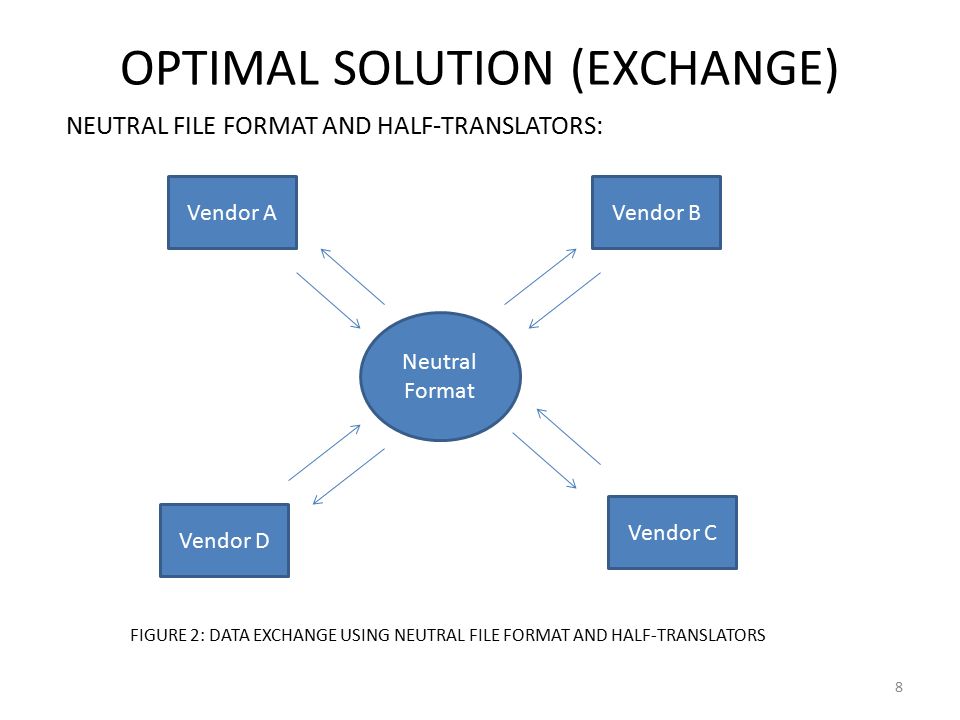 OPTIMAL SOLUTION (EXCHANGE)

NEUTRAL FILE FORMAT AND HALF-TRANSLATORS:

Vendor A

Vendor B

Neutral Format

Vendor D

Vendor C

FIGURE 2: DATA EXCHANGE USING NEUTRAL FILE FORMAT AND HALF-TRANSLATORS

8